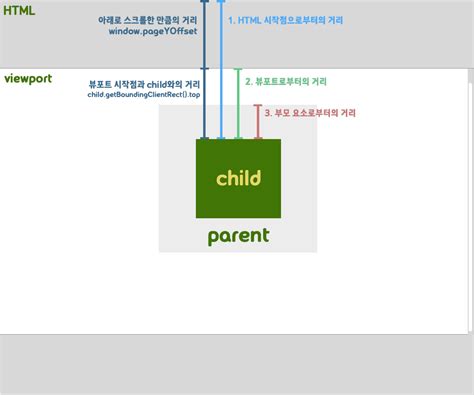 HTML

아래로 스크롤한 만큼의 거리
window.pageYOffset

1. HTML 시작점으로부터의 거리

viewport

뷰포트 시작점과 child와의 거리
child.getBoundingClientRect().top

2. 뷰포트로부터의 거리

3. 부모 요소로부터의 거리

child

parent